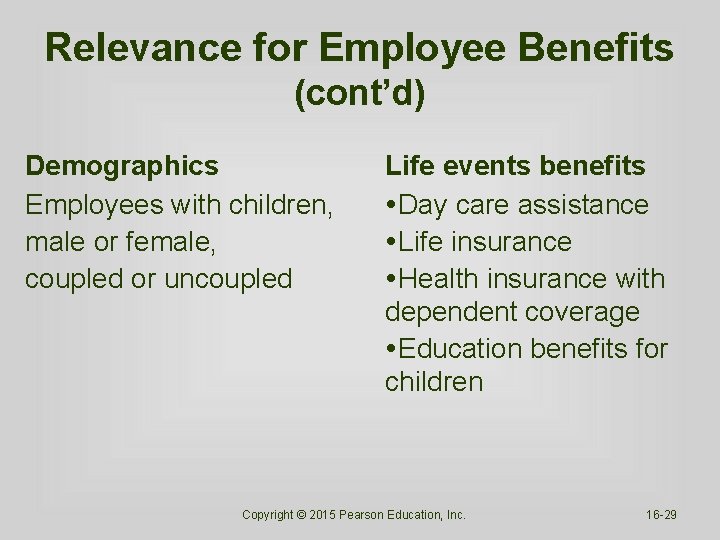 Relevance for Employee Benefits (cont'd)

Demographics
Employees with children, male or female, coupled or uncoupled

Life events benefits
•Day care assistance
•Life insurance
•Health insurance with dependent coverage
•Education benefits for children

Copyright © 2015 Pearson Education, Inc.

16-29